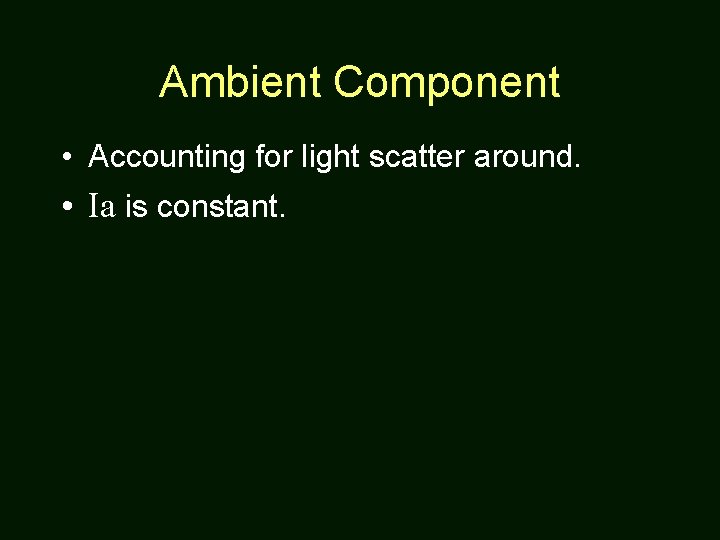 Ambient Component

• Accounting for light scatter around.
• Ia is constant.